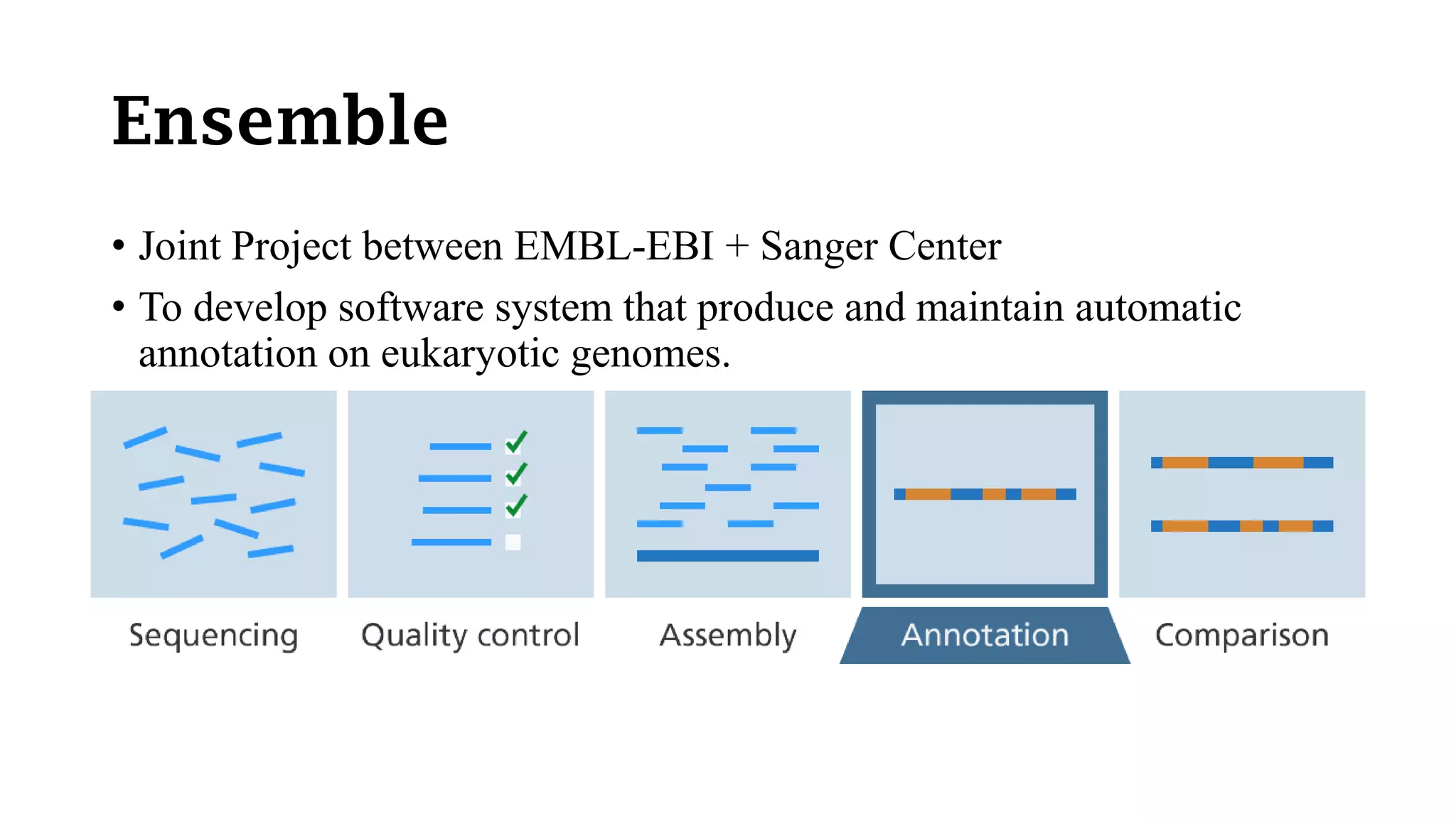 Ensemble

• Joint Project between EMBL-EBI + Sanger Center

• To develop software system that produce and maintain automatic annotation on eukaryotic genomes.

Sequencing

Quality control

Assembly

Annotation

Comparison